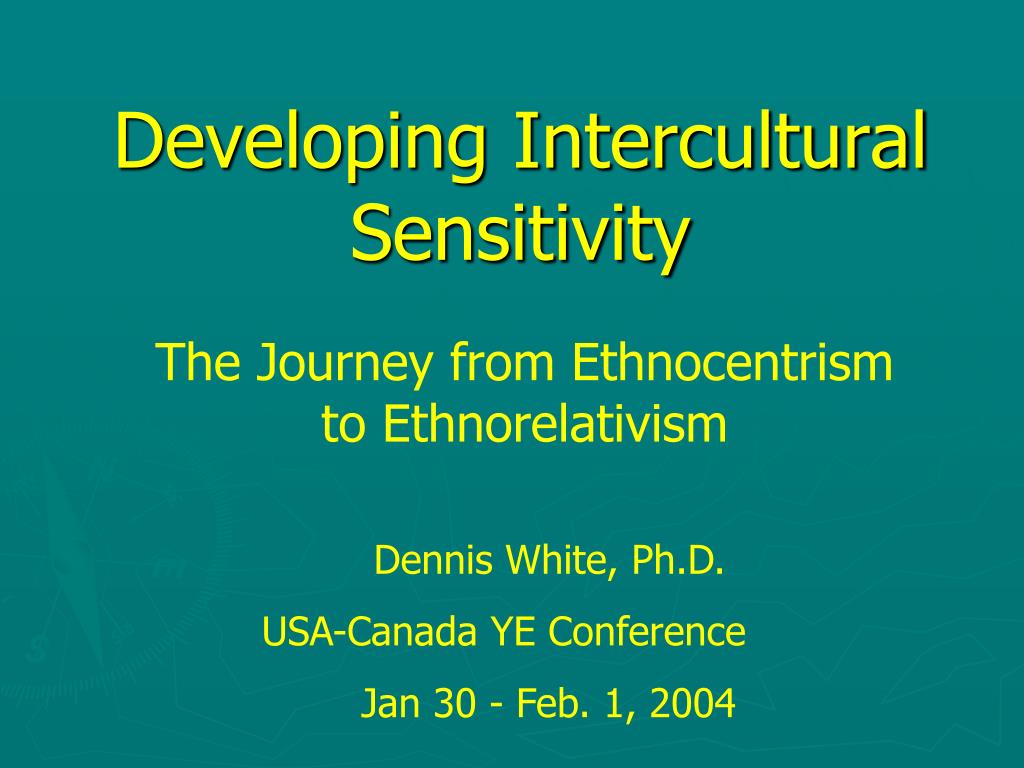 Developing Intercultural Sensitivity

The Journey from Ethnocentrism to Ethnorelativism

Dennis White, Ph.D.

USA-Canada YE Conference

Jan 30 - Feb. 1, 2004